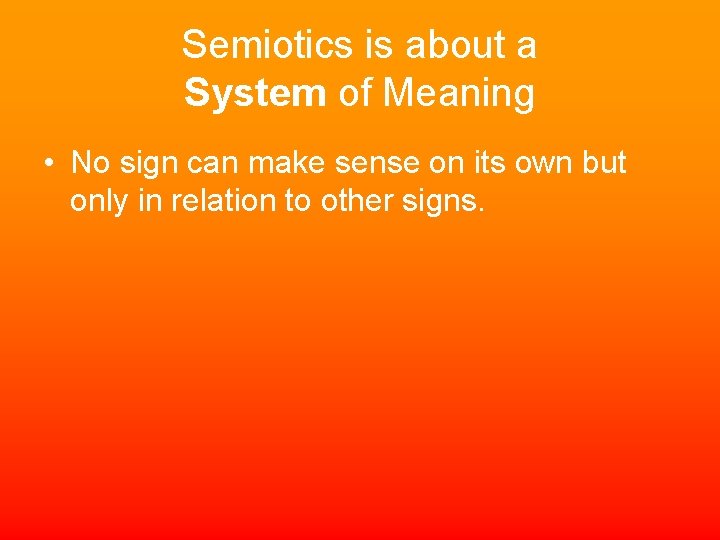 Semiotics is about a
System of Meaning

• No sign can make sense on its own but only in relation to other signs.